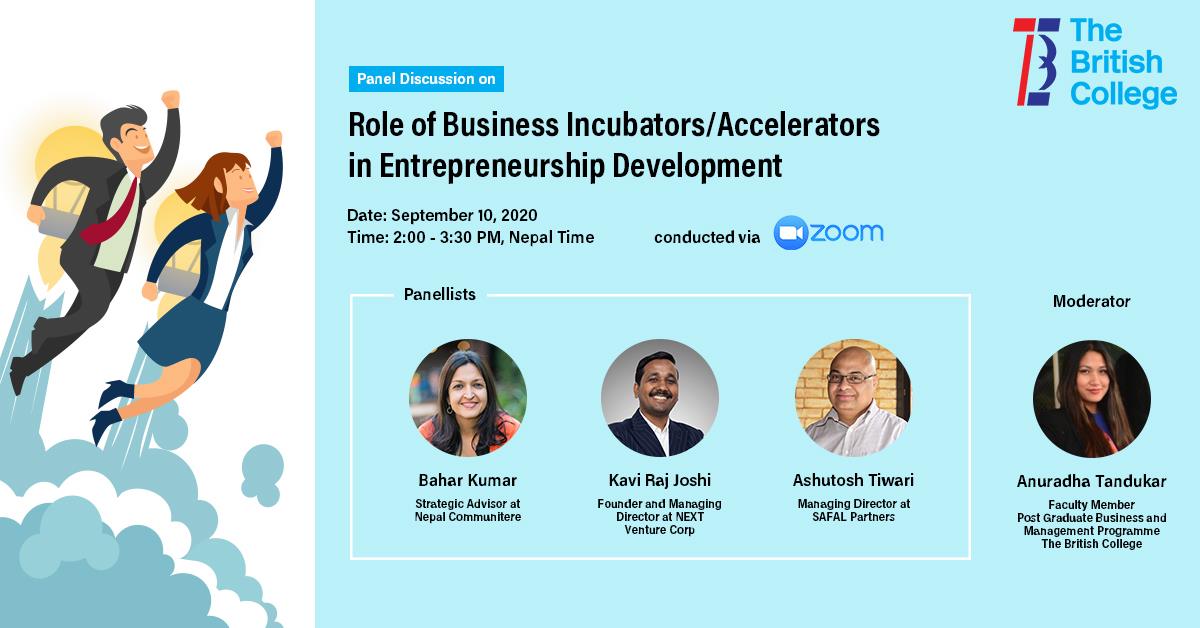 The British College

Panel Discussion on

Role of Business Incubators/Accelerators in Entrepreneurship Development

Date: September 10, 2020
Time: 2:00 - 3:30 PM, Nepal Time

conducted via zoom

Panellists

Bahar Kumar
Strategic Advisor at Nepal Communitere

Kavi Raj Joshi
Founder and Managing Director at NEXT Venture Corp

Ashutosh Tiwari
Managing Director at SAFAL Partners

Moderator

Anuradha Tandukar
Faculty Member
Post Graduate Business and Management Programme
The British College